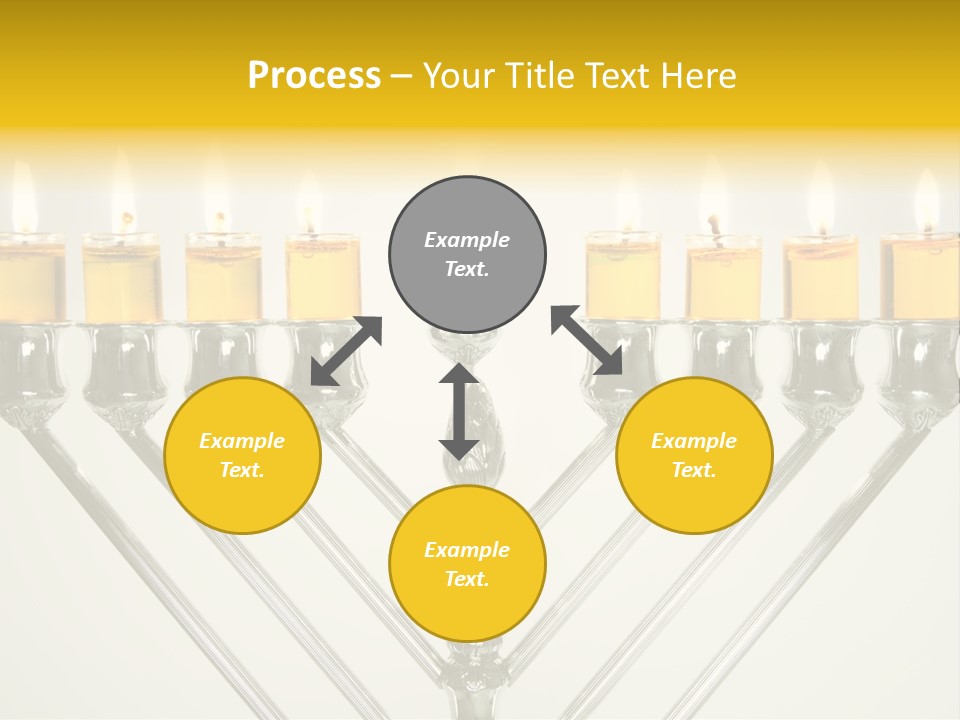 Process – Your Title Text Here

Example Text.

Example Text.

Example Text.

Example Text.